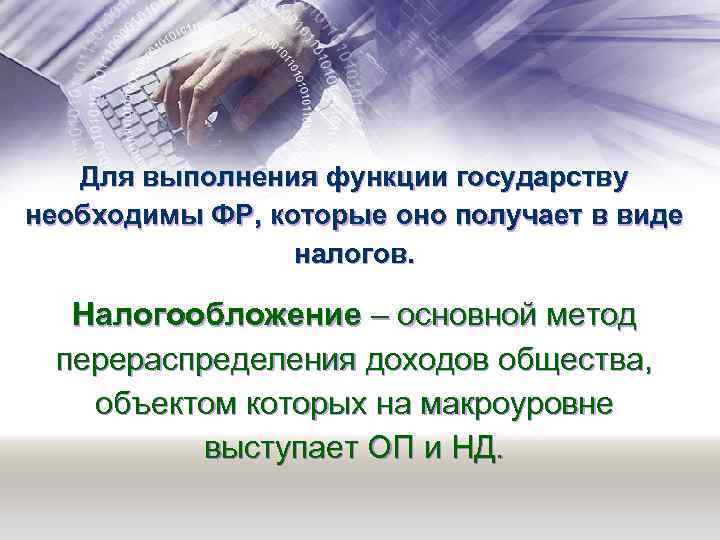 Для выполнения функции государству необходимы ФР, которые оно получает в виде налогов.

Налогообложение – основной метод перераспределения доходов общества, объектом которых на макроуровне выступает ОП и НД.